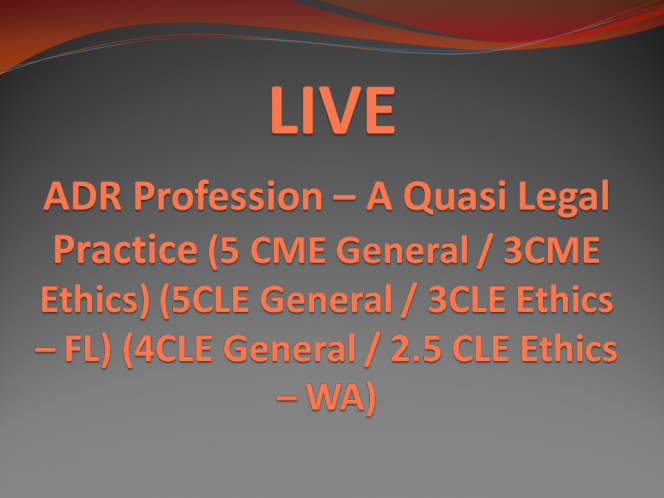 LIVE

ADR Profession – A Quasi Legal Practice (5 CME General / 3CME Ethics) (5CLE General / 3CLE Ethics – FL) (4CLE General / 2.5 CLE Ethics – WA)